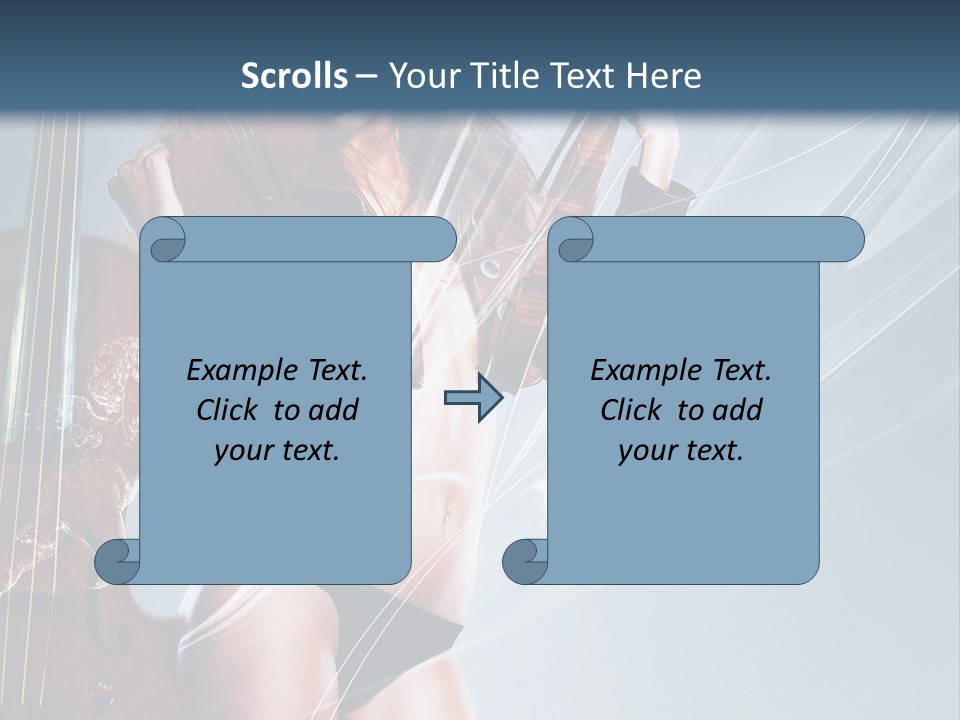 Scrolls – Your Title Text Here

Example Text. Click to add your text.

Example Text. Click to add your text.